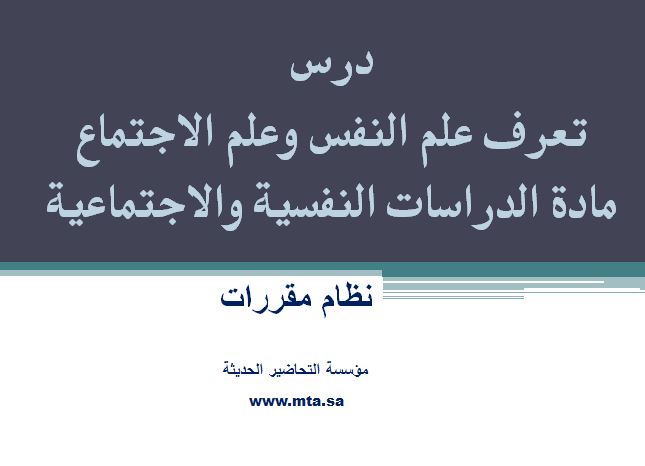 درس
تعرف علم النفس وعلم الاجتماع
مادة الدراسات النفسية والاجتماعية

نظام مقررات

مؤسسة التحاضير الحديثة
www.mta.sa